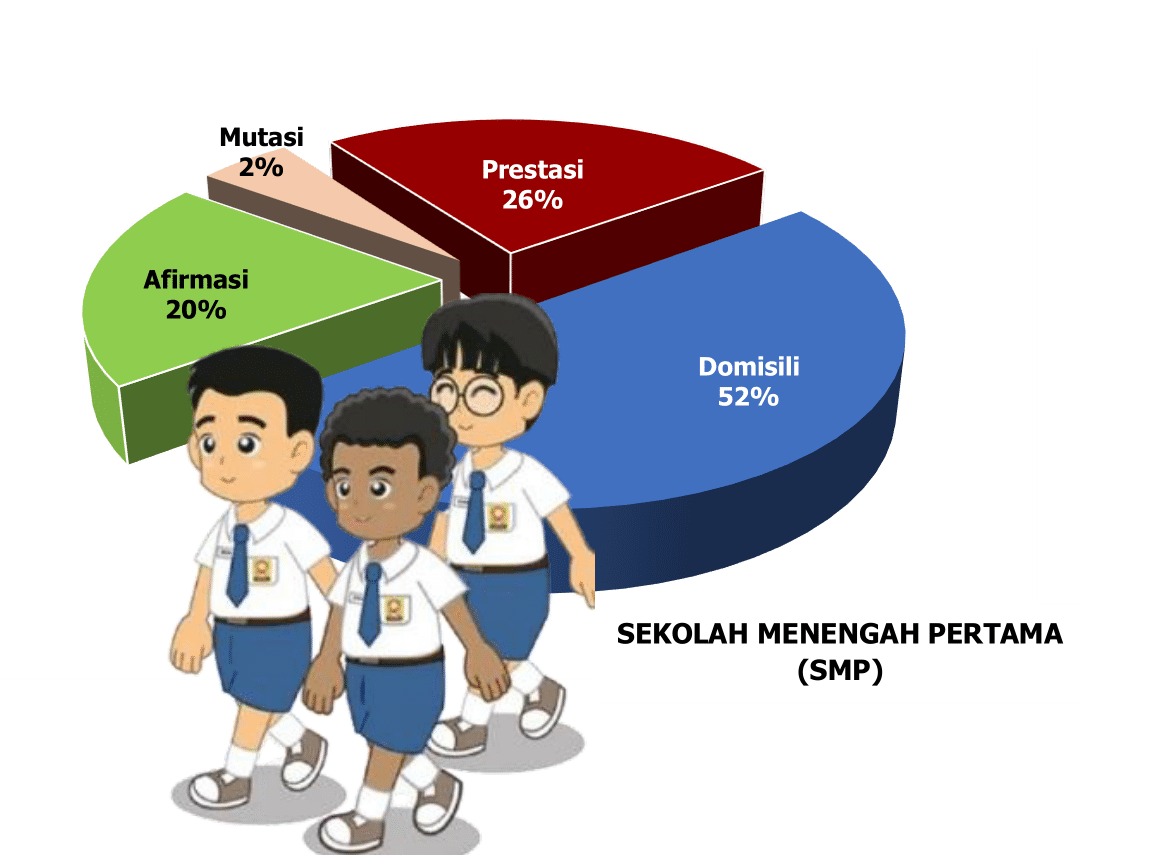 Mutasi
2%

Prestasi
26%

Afirmasi
20%

Domisili
52%

SEKOLAH MENENGAH PERTAMA
(SMP)